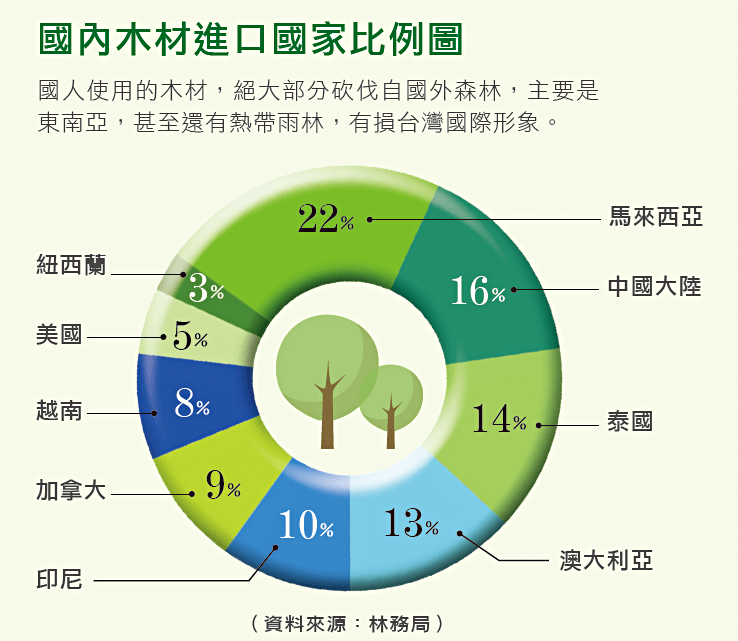 國內木材進口國家比例圖

國人使用的木材，絕大部分砍伐自國外森林，主要是東南亞，甚至還有熱帶雨林，有損台灣國際形象。

22% 馬來西亞
16% 中國大陸
14% 泰國
13% 澳大利亞
10% 印尼
9% 加拿大
8% 越南
5% 美國
3% 紐西蘭

（資料來源：林務局）